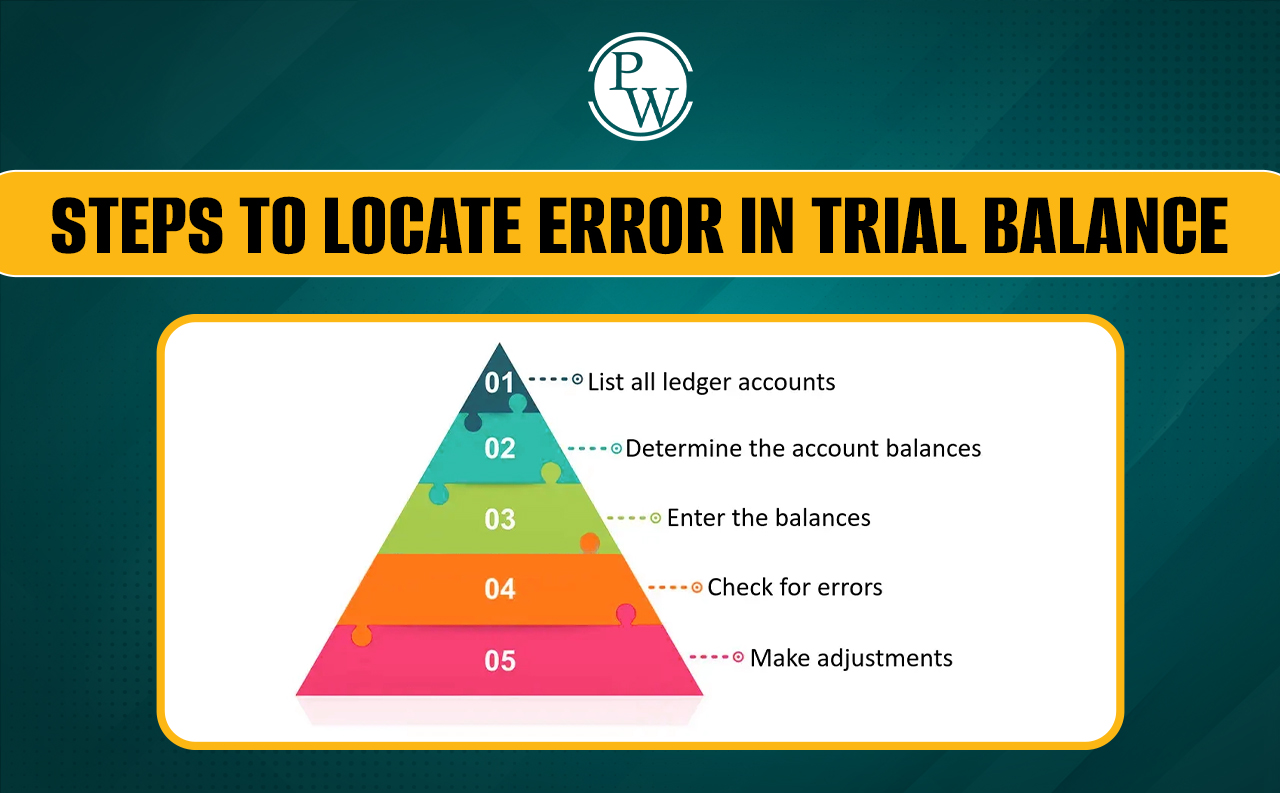 PW

STEPS TO LOCATE ERROR IN TRIAL BALANCE

01 List all ledger accounts

02 Determine the account balances

03 Enter the balances

04 Check for errors

05 Make adjustments